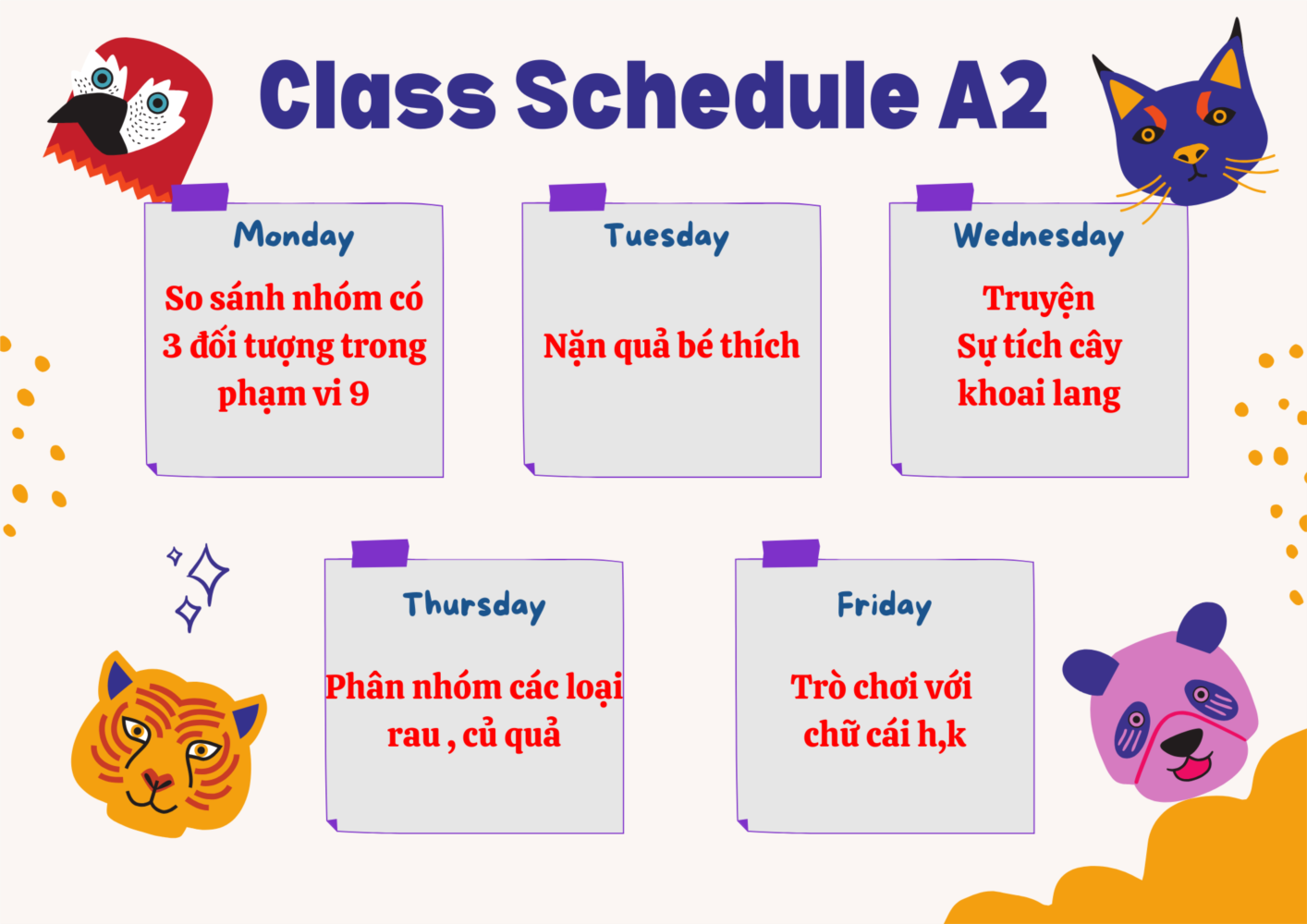 Class Schedule A2

Monday

So sánh nhóm có 3 đối tượng trong phạm vi 9

Tuesday

Nặn quả bé thích

Wednesday

Truyện Sự tích cây khoai lang

Thursday

Phân nhóm các loại rau , củ quả

Friday

Trò chơi với chữ cái h,k